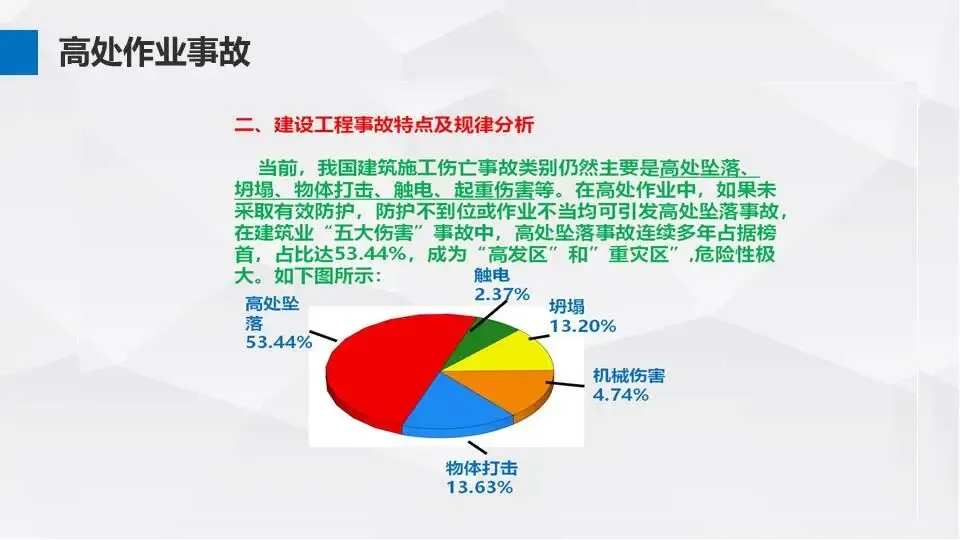 高处作业事故

二、建设工程事故特点及规律分析

当前，我国建筑施工伤亡事故类别仍然主要是高处坠落、坍塌、物体打击、触电、起重伤害等。在高处作业中，如果未采取有效防护，防护不到位或作业不当均可引发高处坠落事故，在建筑业“五大伤害”事故中，高处坠落事故连续多年占据榜首，占比达53.44%，成为“高发区”和”重灾区”,危险性极大。如下图所示：

高处坠落
53.44%

触电
2.37%

坍塌
13.20%

机械伤害
4.74%

物体打击
13.63%